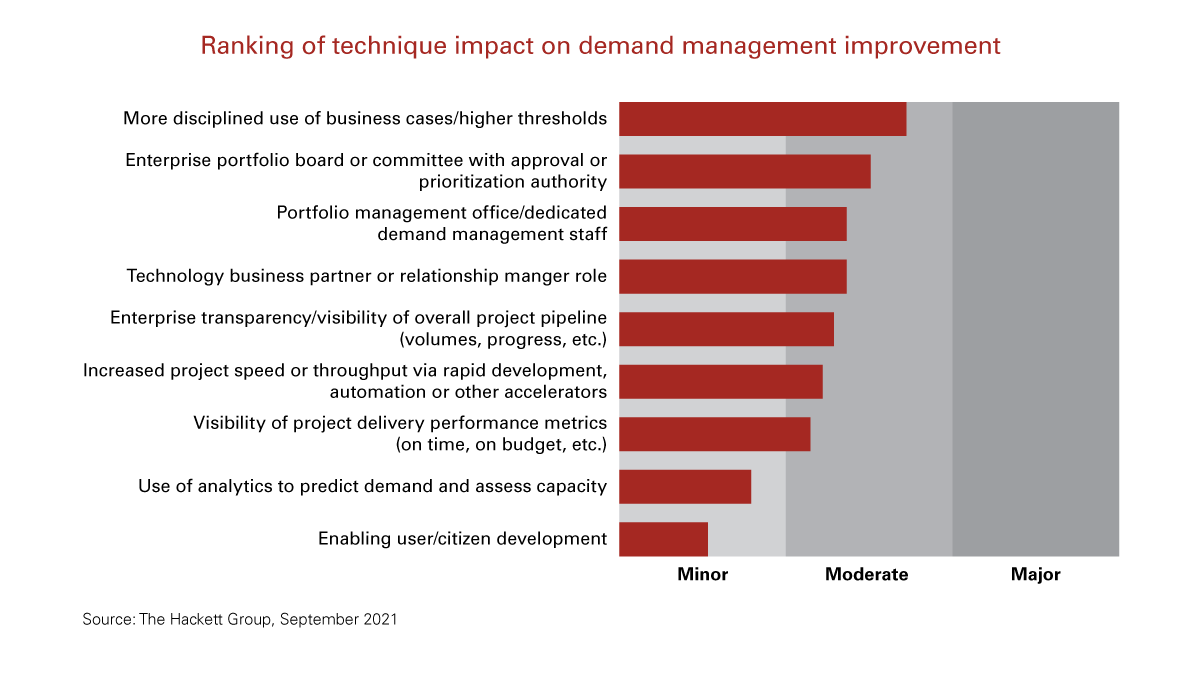 Ranking of technique impact on demand management improvement

More disciplined use of business cases/higher thresholds

Enterprise portfolio board or committee with approval or prioritization authority

Portfolio management office/dedicated demand management staff

Technology business partner or relationship manger role

Enterprise transparency/visibility of overall project pipeline (volumes, progress, etc.)

Increased project speed or throughput via rapid development, automation or other accelerators

Visibility of project delivery performance metrics (on time, on budget, etc.)

Use of analytics to predict demand and assess capacity

Enabling user/citizen development

Minor
Moderate
Major

Source: The Hackett Group, September 2021